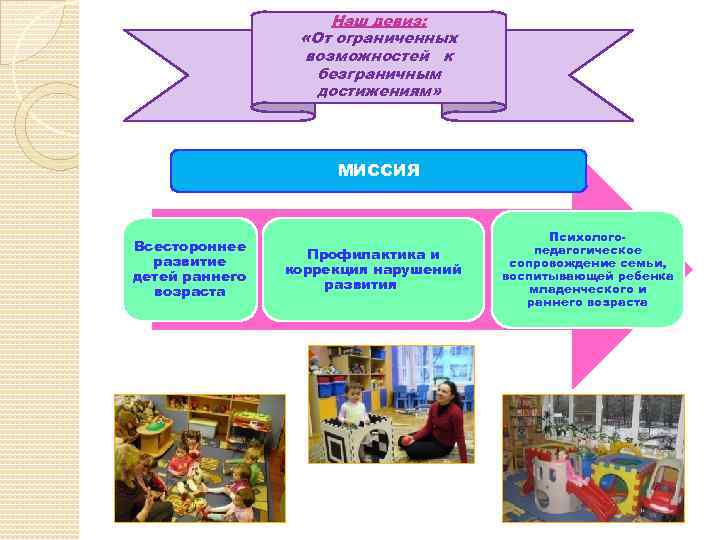 Наш девиз:
«От ограниченных возможностей к безграничным достижениям»

МИССИЯ

Всестороннее развитие детей раннего возраста

Профилактика и коррекция нарушений развития

Психолого-педагогическое сопровождение семьи, воспитывающей ребенка младенческого и раннего возраста